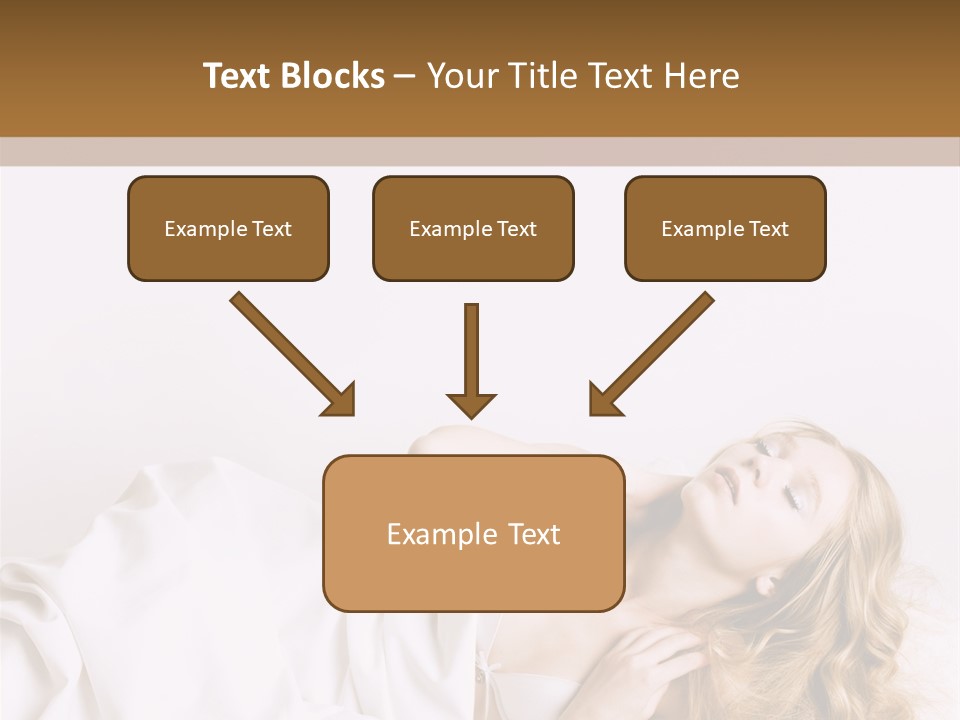 Text Blocks – Your Title Text Here

Example Text

Example Text

Example Text

Example Text